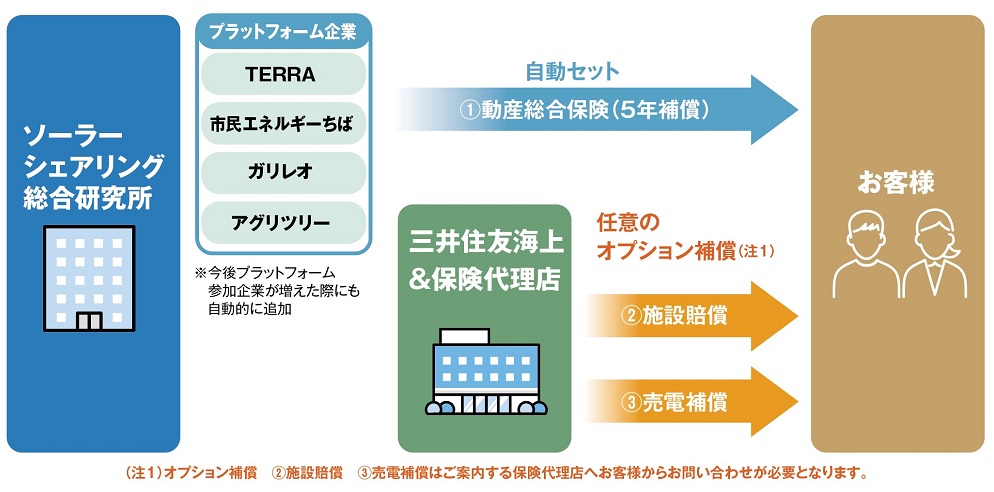 ソーラーシェアリング総合研究所

プラットフォーム企業

TERRA

市民エネルギーちば

ガリレオ

アグリツリー

※今後プラットフォーム参加企業が増えた際にも自動的に追加

自動セット

①動産総合保険（5年補償）

三井住友海上&保険代理店

任意のオプション補償（注1）

②施設賠償

③売電補償

お客様

（注1）オプション補償　②施設賠償　③売電補償はご案内する保険代理店へお客様からお問い合わせが必要となります。